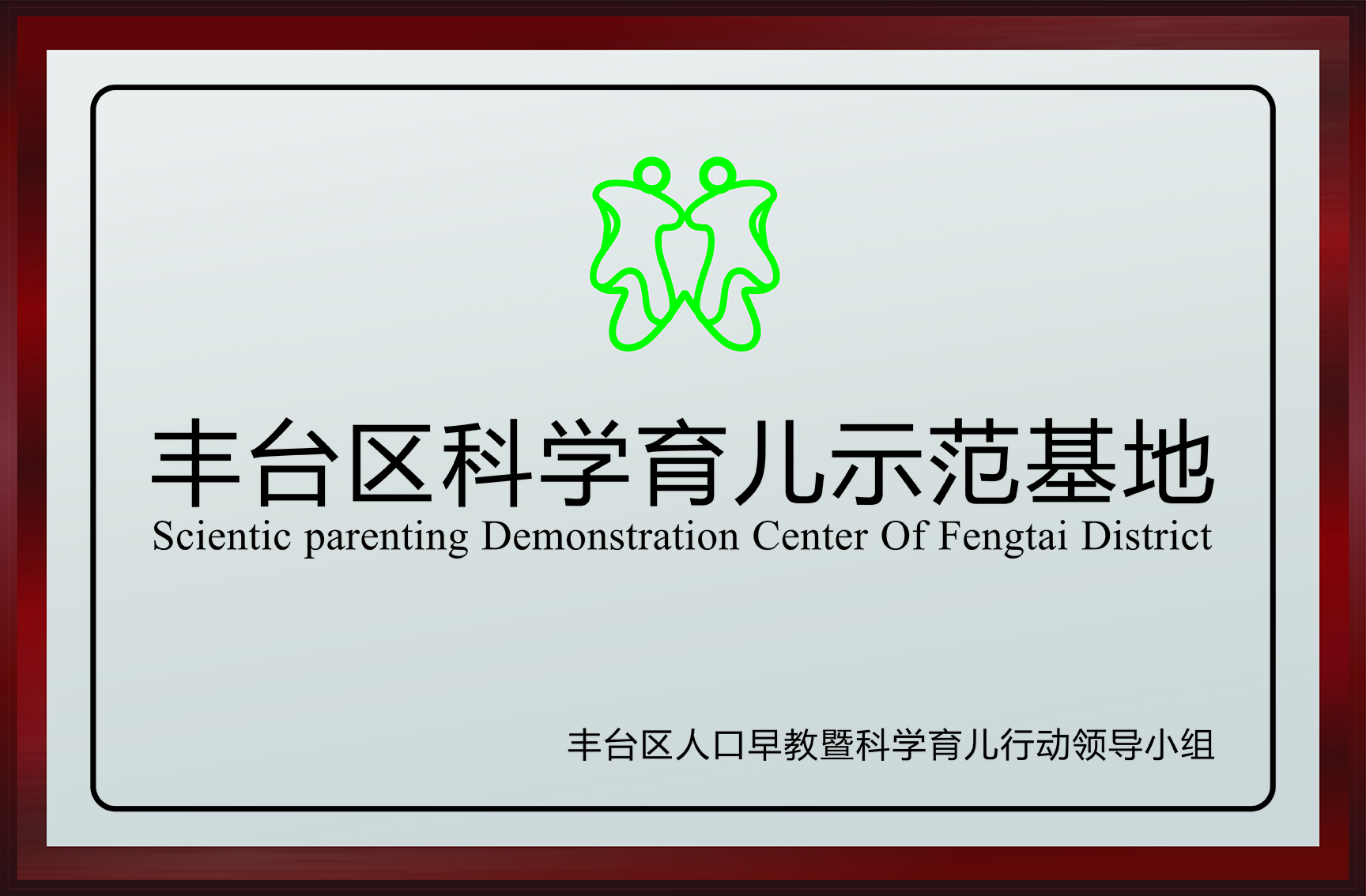 丰台区科学育儿示范基地
Scientic parenting Demonstration Center Of Fengtai District

丰台区人口早教暨科学育儿行动领导小组